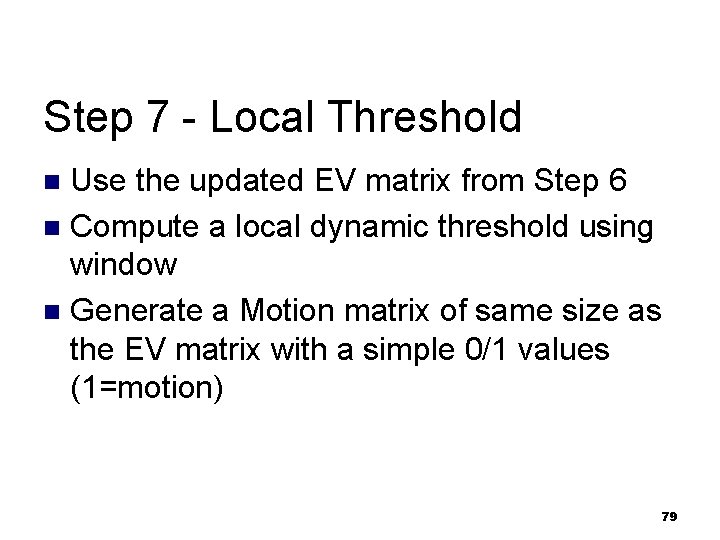 Step 7 - Local Threshold

- Use the updated EV matrix from Step 6
- Compute a local dynamic threshold using window
- Generate a Motion matrix of same size as the EV matrix with a simple 0/1 values (1=motion)

79